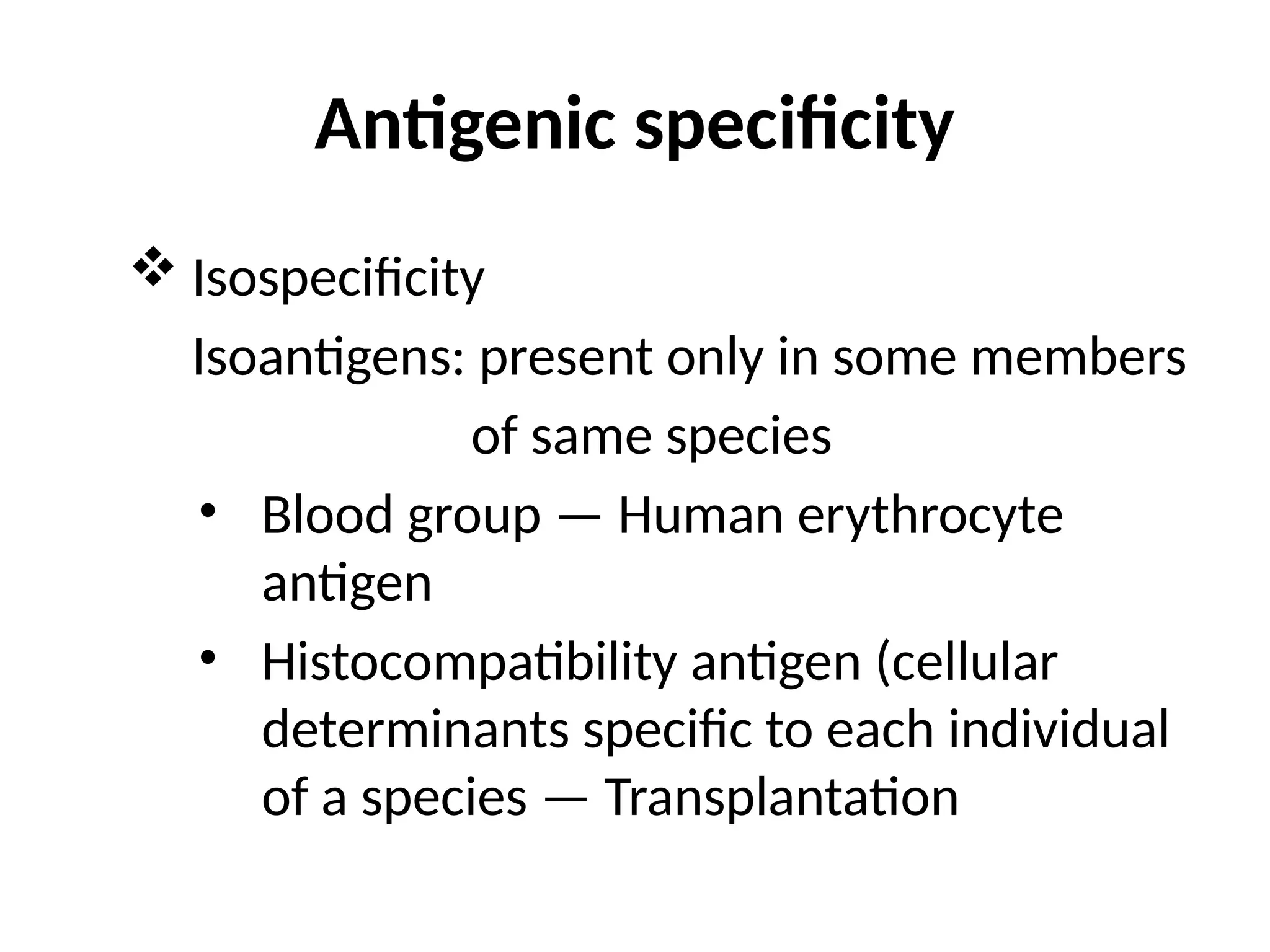 Antigenic specificity

❖ Isospecificity

Isoantigens: present only in some members of same species

• Blood group — Human erythrocyte antigen

• Histocompatibility antigen (cellular determinants specific to each individual of a species — Transplantation